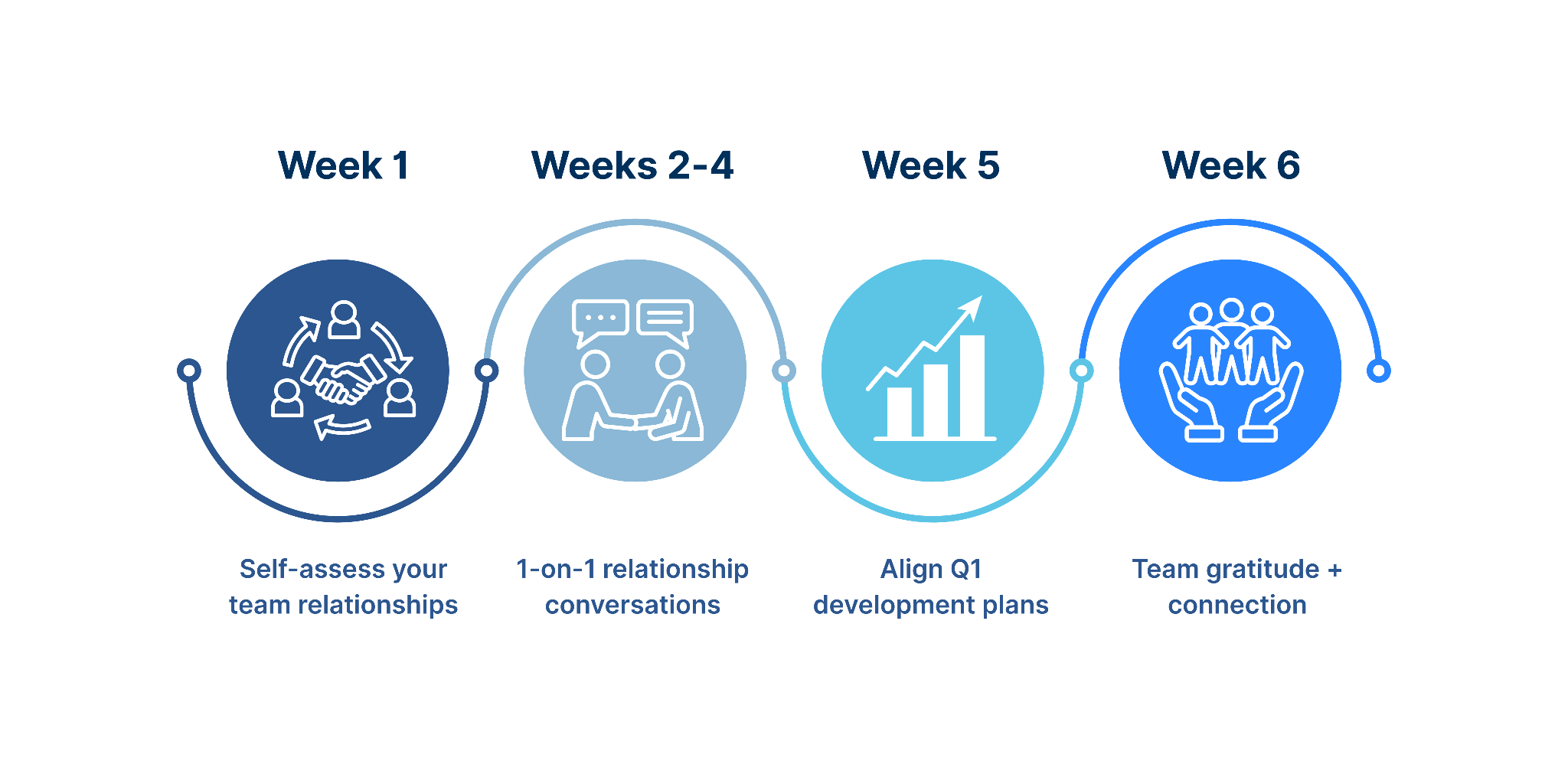 Week 1

Self-assess your team relationships

Weeks 2-4

1-on-1 relationship conversations

Week 5

Align Q1 development plans

Week 6

Team gratitude + connection